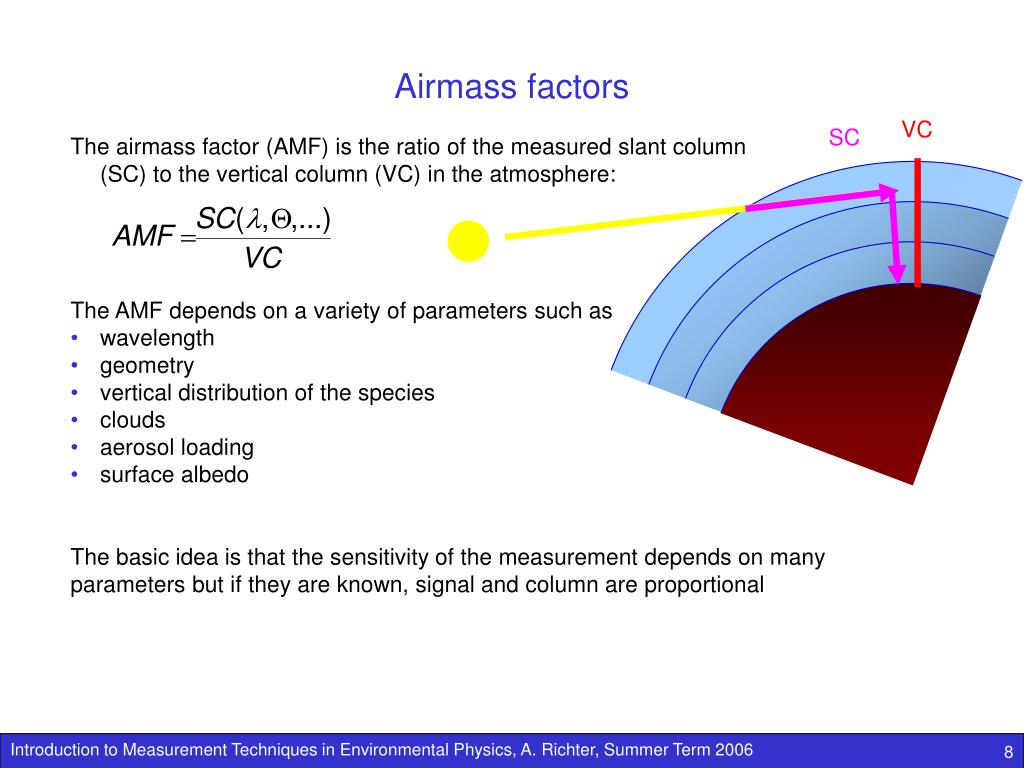 Airmass factors

The airmass factor (AMF) is the ratio of the measured slant column (SC) to the vertical column (VC) in the atmosphere:

$AMF = \frac{SC(\lambda, \Theta, ...)}{VC}$

SC

VC

The AMF depends on a variety of parameters such as
• wavelength
• geometry
• vertical distribution of the species
• clouds
• aerosol loading
• surface albedo

The basic idea is that the sensitivity of the measurement depends on many parameters but if they are known, signal and column are proportional

Introduction to Measurement Techniques in Environmental Physics, A. Richter, Summer Term 2006

8